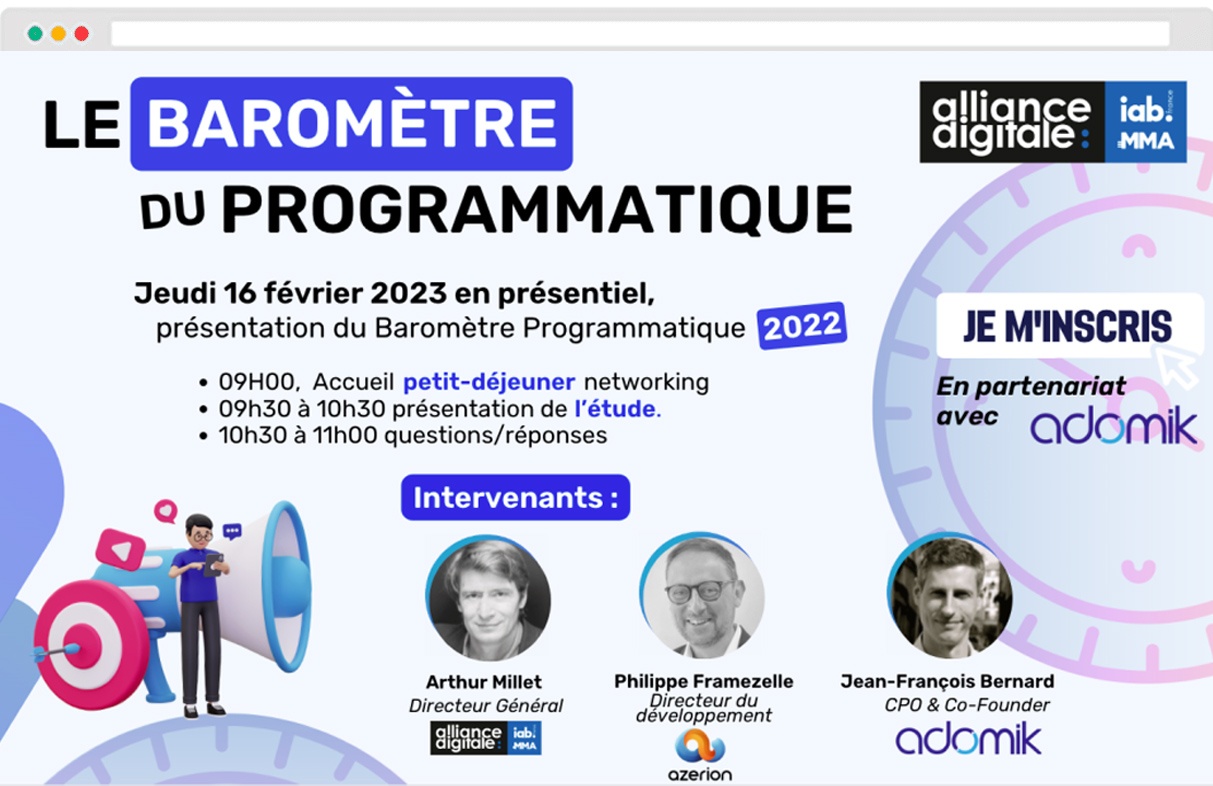 LE BAROMÈTRE DU PROGRAMMATIQUE

alliance digitale: iab. france MMA

Jeudi 16 février 2023 en présentiel, présentation du Baromètre Programmatique 2022

• 09H00, Accueil petit-déjeuner networking
• 09h30 à 10h30 présentation de l'étude.
• 10h30 à 11h00 questions/réponses

JE M'INSCRIS

En partenariat avec adomik

Intervenants :

Arthur Millet
Directeur Général
alliance digitale: iab. MMA

Philippe Framezelle
Directeur du développement
azerion

Jean-François Bernard
CPO & Co-Founder
adomik